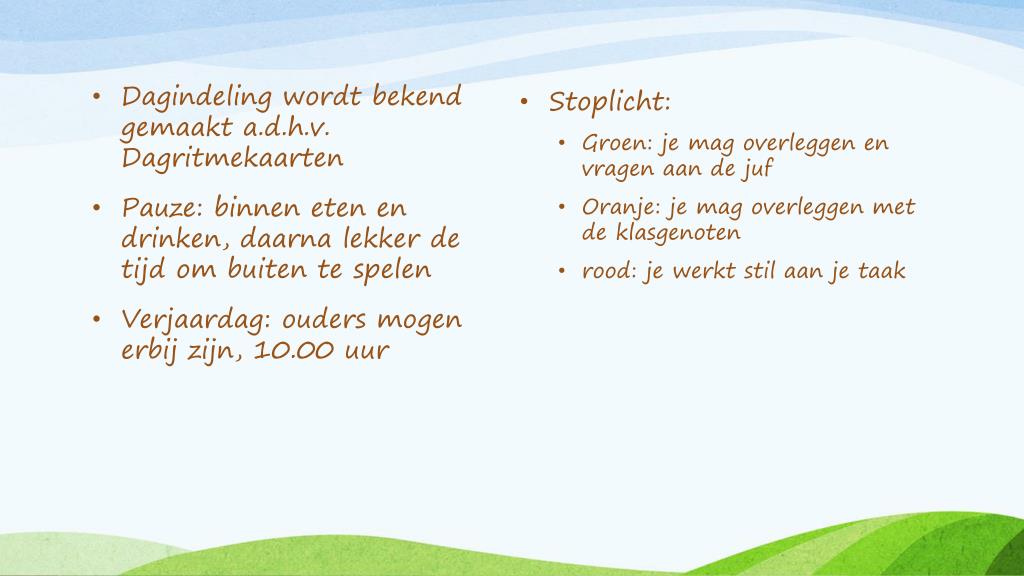 • Dagindeling wordt bekend gemaakt a.d.h.v. Dagritmekaarten

• Pauze: binnen eten en drinken, daarna lekker de tijd om buiten te spelen

• Verjaardag: ouders mogen erbij zijn, 10.00 uur

• Stoplicht:
  • Groen: je mag overleggen en vragen aan de juf
  • Oranje: je mag overleggen met de klasgenoten
  • rood: je werkt stil aan je taak